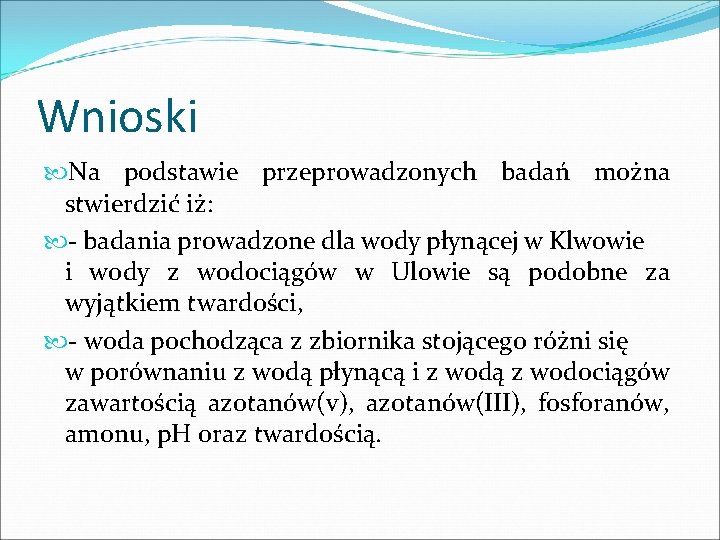 Wnioski

Na podstawie przeprowadzonych badań można stwierdzić iż:

- badania prowadzone dla wody płynącej w Klwowie i wody z wodociągów w Ulowie są podobne za wyjątkiem twardości,

- woda pochodząca z zbiornika stojącego różni się w porównaniu z wodą płynącą i z wodą z wodociągów zawartością azotanów(v), azotanów(III), fosforanów, amonu, pH oraz twardością.